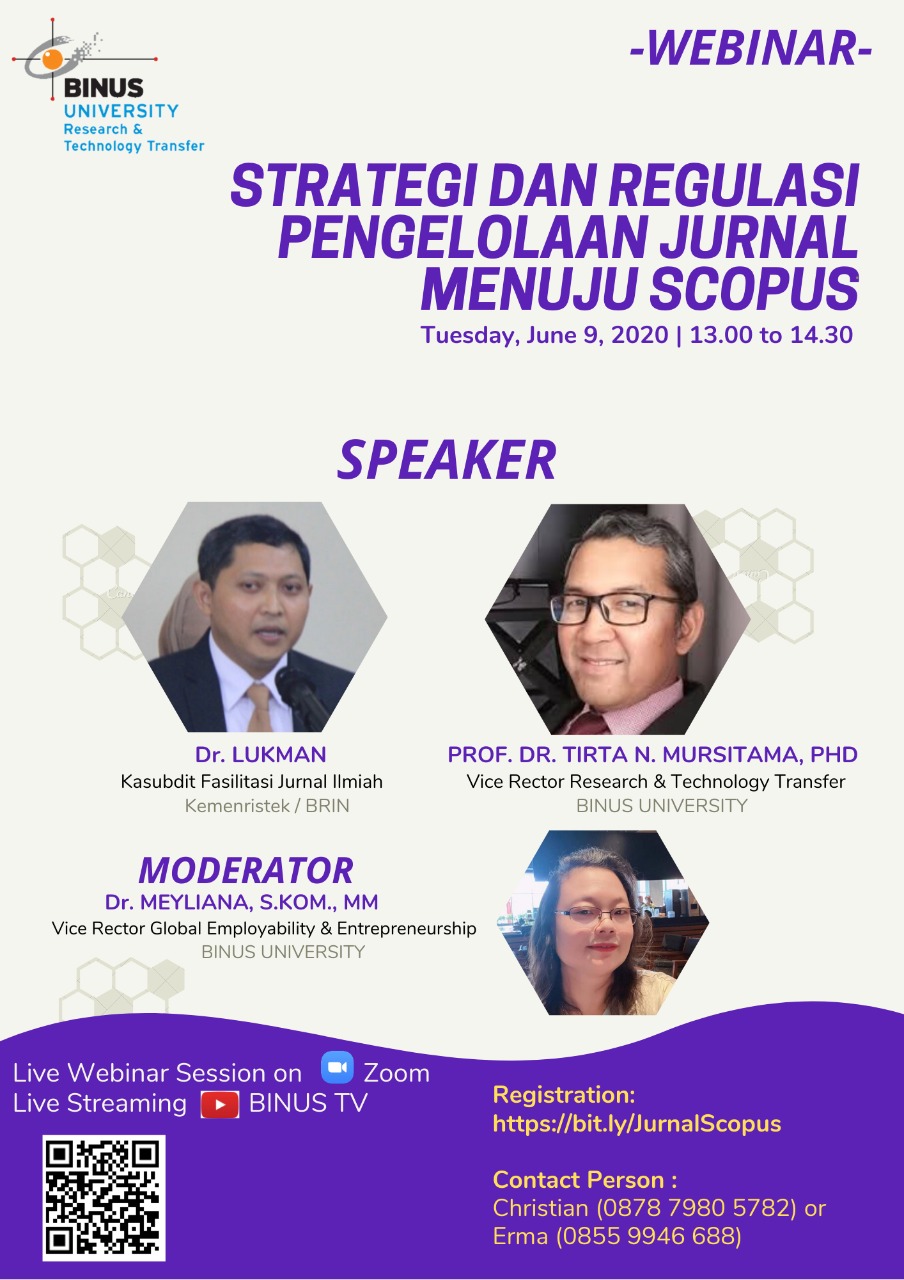 BINUS UNIVERSITY
Research & Technology Transfer

-WEBINAR-

STRATEGI DAN REGULASI PENGELOLAAN JURNAL MENUJU SCOPUS
Tuesday, June 9, 2020 | 13.00 to 14.30

SPEAKER

Dr. LUKMAN
Kasubdit Fasilitasi Jurnal Ilmiah
Kemenristek / BRIN

PROF. DR. TIRTA N. MURSITAMA, PHD
Vice Rector Research & Technology Transfer
BINUS UNIVERSITY

MODERATOR
Dr. MEYLIANA, S.KOM., MM
Vice Rector Global Employability & Entrepreneurship
BINUS UNIVERSITY

Live Webinar Session on Zoom
Live Streaming BINUS TV

Registration:
https://bit.ly/JurnalScopus

Contact Person :
Christian (0878 7980 5782) or
Erma (0855 9946 688)